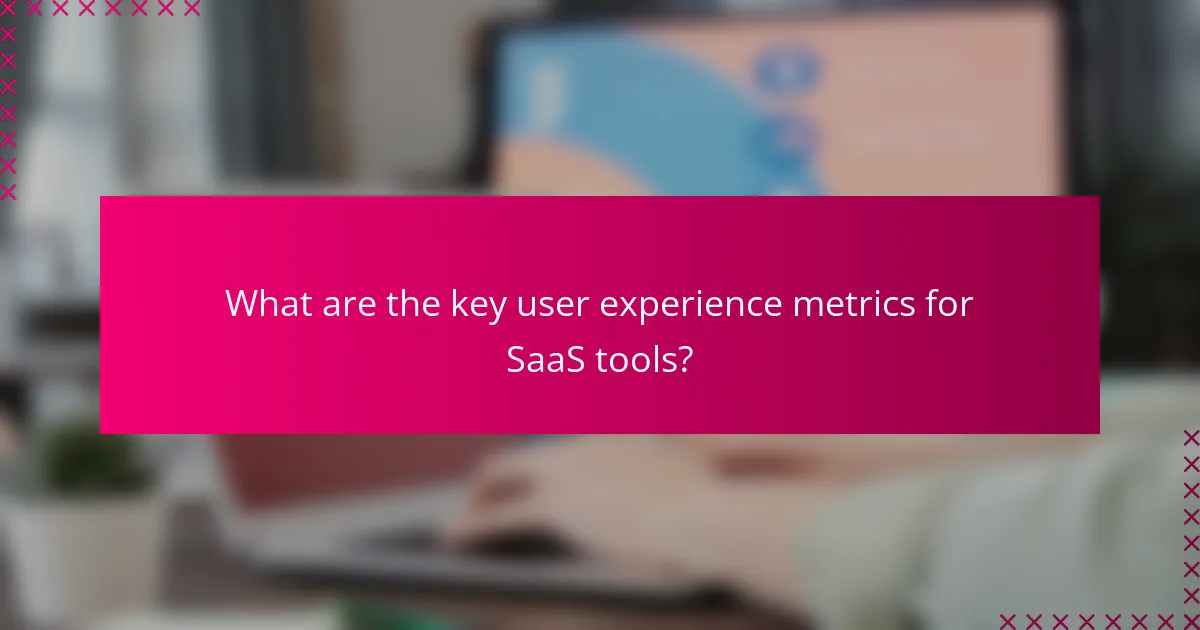 What are the key user experience metrics for SaaS tools?